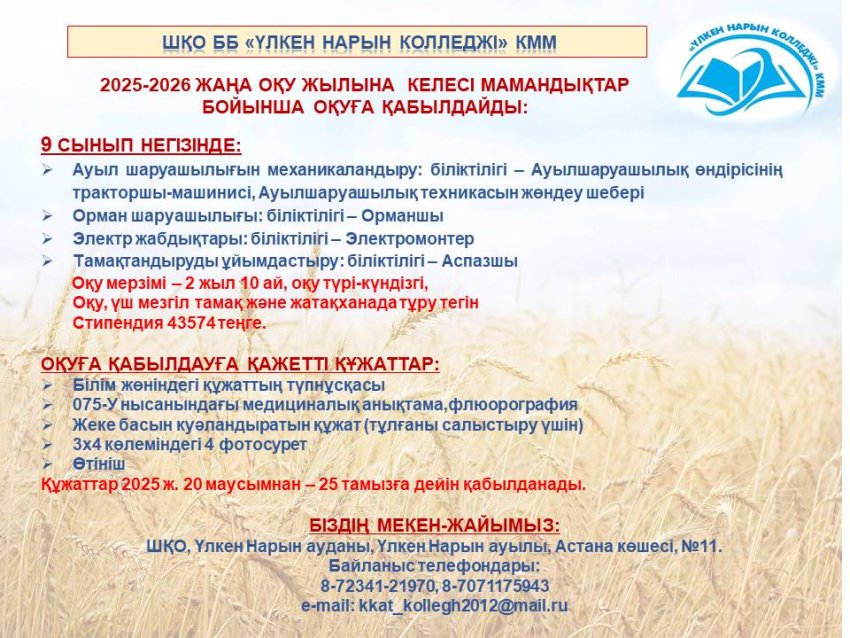 ШҚО ББ «ҮЛКЕН НАРЫН КОЛЛЕДЖІ» КММ

«ҮЛКЕН НАРЫН КОЛЛЕДЖІ» КММ

2025-2026 ЖАҢА ОҚУ ЖЫЛЫНА КЕЛЕСІ МАМАНДЫҚТАР БОЙЫНША ОҚУҒА ҚАБЫЛДАЙДЫ:

9 СЫНЫП НЕГІЗІНДЕ:

➢ Ауыл шаруашылығын механикаландыру: біліктілігі – Ауылшаруашылық өндірісінің тракторшы-машинисі, Ауылшаруашылық техникасын жөндеу шебері
➢ Орман шаруашылығы: біліктілігі – Орманшы
➢ Электр жабдықтары: біліктілігі – Электромонтер
➢ Тамақтандыруды ұйымдастыру: біліктілігі – Аспазшы

Оқу мерзімі – 2 жыл 10 ай, оқу түрі-күндізгі,
Оқу, үш мезгіл тамақ және жатақханада тұру тегін
Стипендия 43574 теңге.

ОҚУҒА ҚАБЫЛДАУҒА ҚАЖЕТТІ ҚҰЖАТТАР:
➢ Білім жөніндегі құжаттың түпнұсқасы
➢ 075-У нысанындағы медициналық анықтама,флюорография
➢ Жеке басын куәландыратын құжат (тұлғаны салыстыру үшін)
➢ 3х4 көлеміндегі 4 фотосурет
➢ Өтініш
Құжаттар 2025 ж. 20 маусымнан – 25 тамызға дейін қабылданады.

БІЗДІҢ МЕКЕН-ЖАЙЫМЫЗ:
ШҚО, Үлкен Нарын ауданы, Үлкен Нарын ауылы, Астана көшесі, №11.
Байланыс телефондары:
8-72341-21970, 8-7071175943
e-mail: kkat_kollegh2012@mail.ru